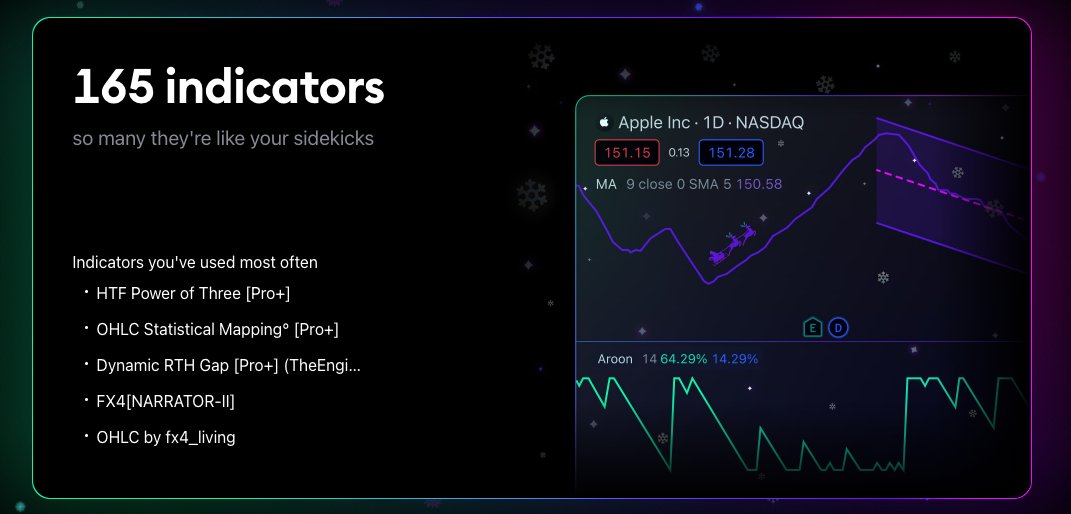 165 indicators

so many they're like your sidekicks

Indicators you've used most often

• HTF Power of Three [Pro+]

• OHLC Statistical Mapping° [Pro+]

• Dynamic RTH Gap [Pro+] (TheEngi...

• FX4[NARRATOR-II]

• OHLC by fx4_living

Apple Inc · 1D · NASDAQ

151.15 0.13 151.28

MA 9 close 0 SMA 5 150.58

E D

Aroon 14 64.29% 14.29%